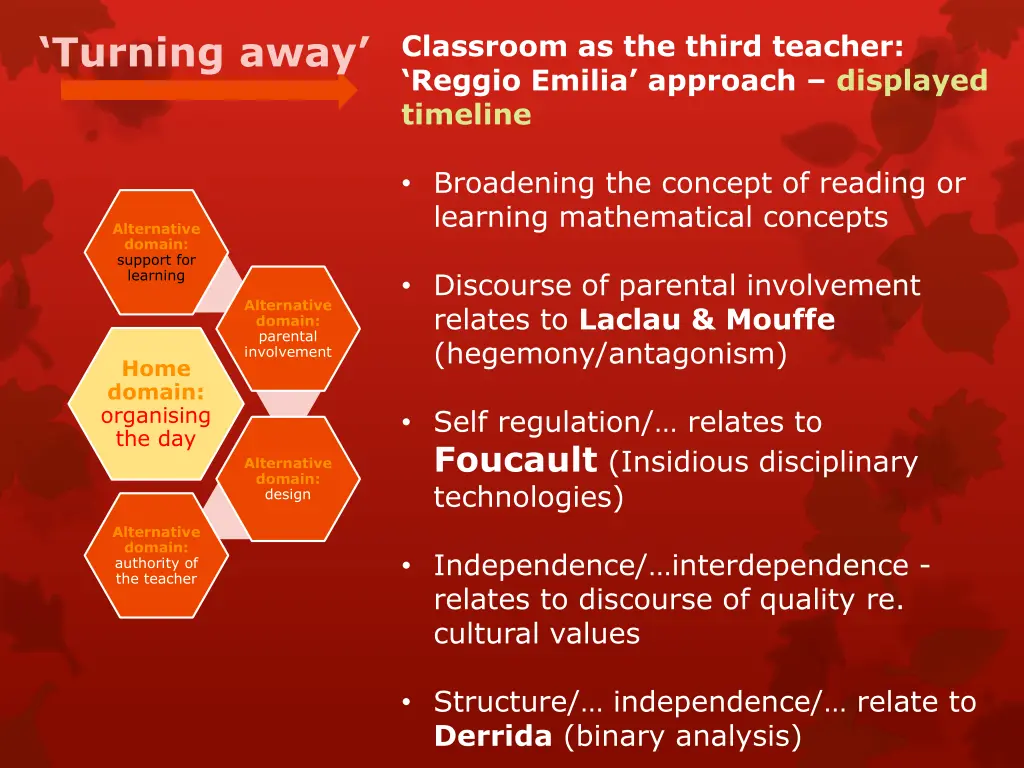 ‘Turning away’

Classroom as the third teacher: ‘Reggio Emilia’ approach – displayed timeline

Alternative domain: support for learning

Alternative domain: parental involvement

Home domain: organising the day

Alternative domain: design

Alternative domain: authority of the teacher

• Broadening the concept of reading or learning mathematical concepts

• Discourse of parental involvement relates to Laclau & Mouffe (hegemony/antagonism)

• Self regulation/… relates to Foucault (Insidious disciplinary technologies)

• Independence/…interdependence - relates to discourse of quality re. cultural values

• Structure/… independence/… relate to Derrida (binary analysis)